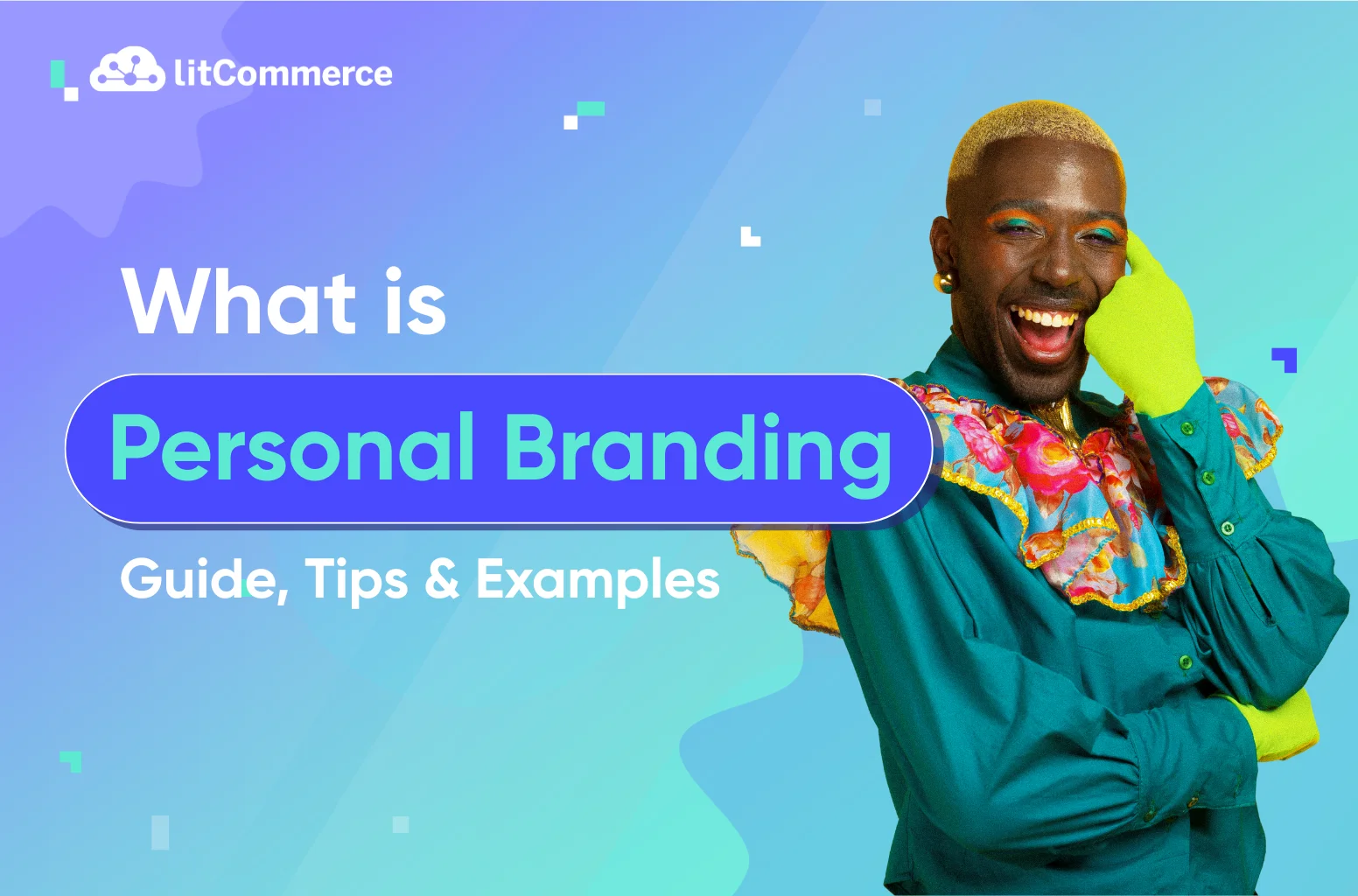 LitCommerce

What is

Personal Branding

Guide, Tips & Examples